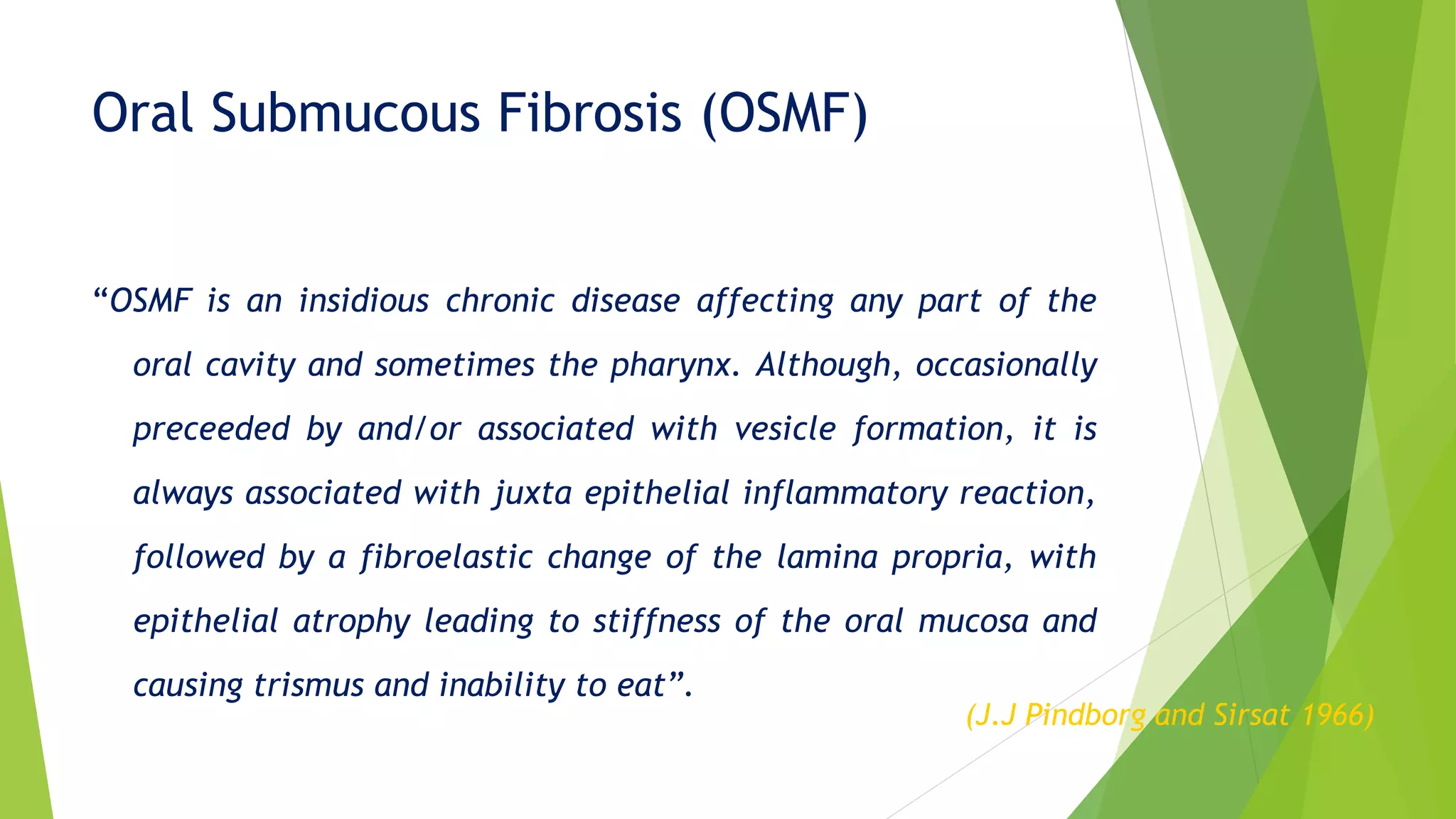 Oral Submucous Fibrosis (OSMF)

“OSMF is an insidious chronic disease affecting any part of the oral cavity and sometimes the pharynx. Although, occasionally preceeded by and/or associated with vesicle formation, it is always associated with juxta epithelial inflammatory reaction, followed by a fibroelastic change of the lamina propria, with epithelial atrophy leading to stiffness of the oral mucosa and causing trismus and inability to eat”.

(J.J Pindborg and Sirsat 1966)